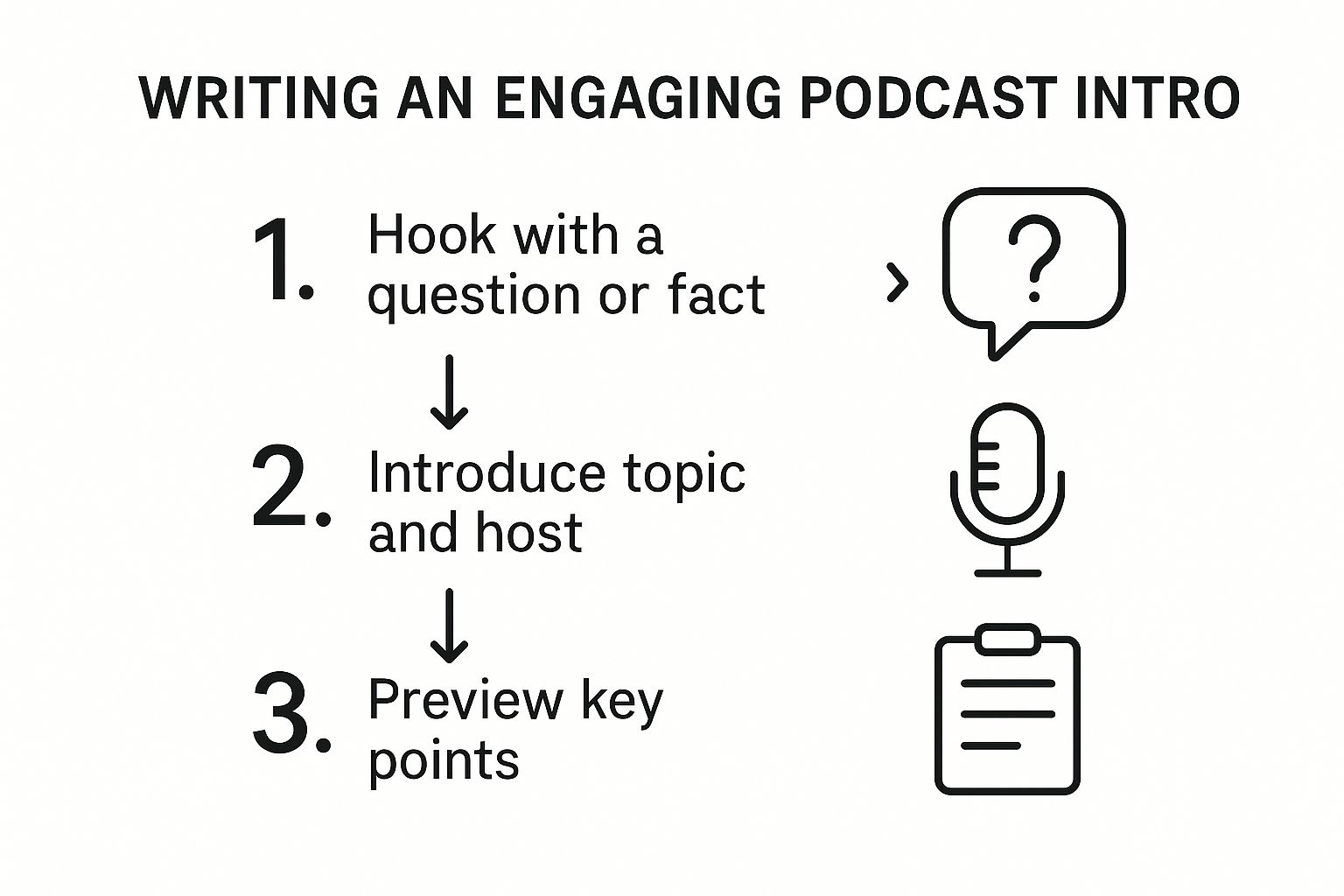 WRITING AN ENGAGING PODCAST INTRO

1. Hook with a question or fact

?

2. Introduce topic and host

3. Preview key points